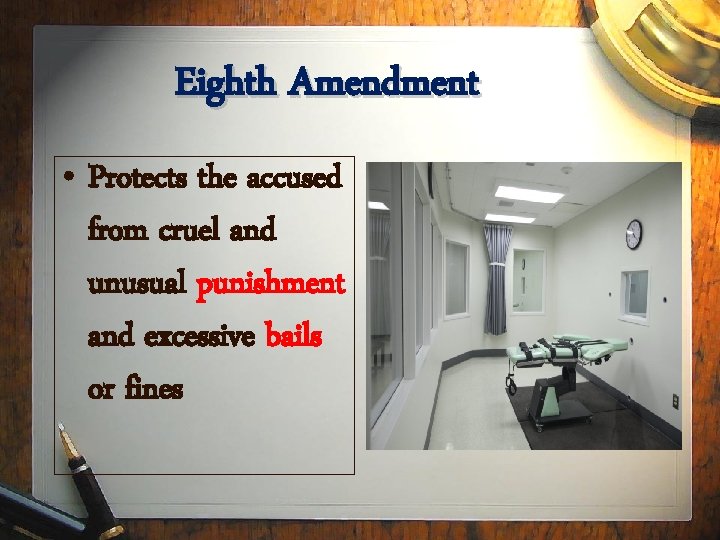 Eighth Amendment

• Protects the accused from cruel and unusual punishment and excessive bails or fines